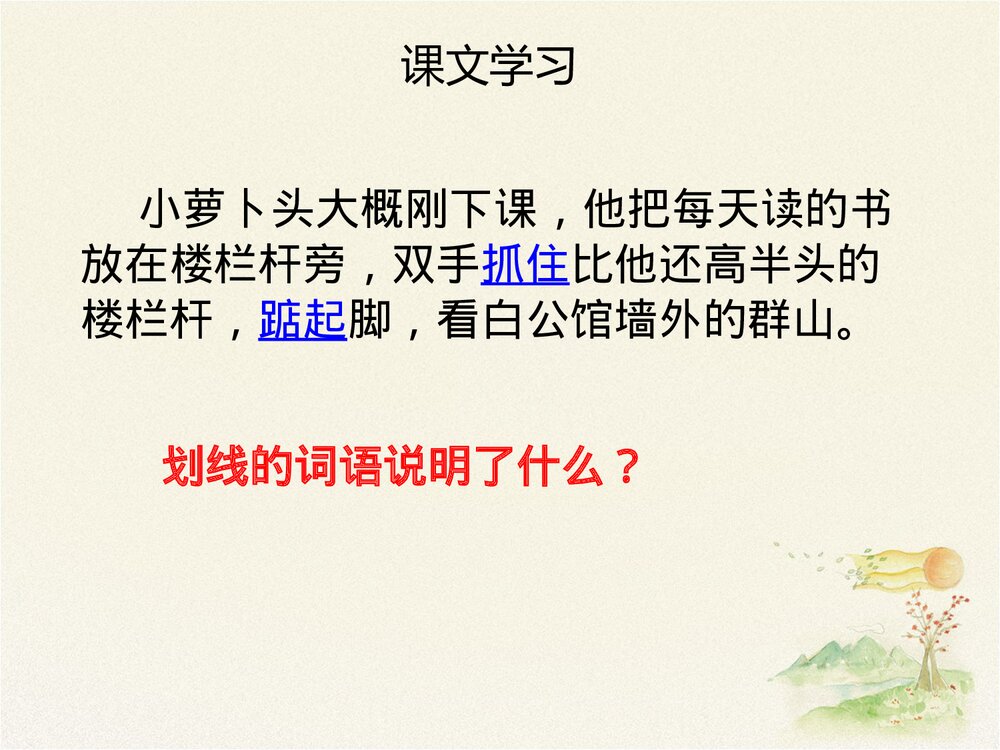 课文学习

小萝卜头大概刚下课，他把每天读的书放在楼栏杆旁，双手抓住比他还高半头的楼栏杆，踮起脚，看白公馆墙外的群山。

划线的词语说明了什么？